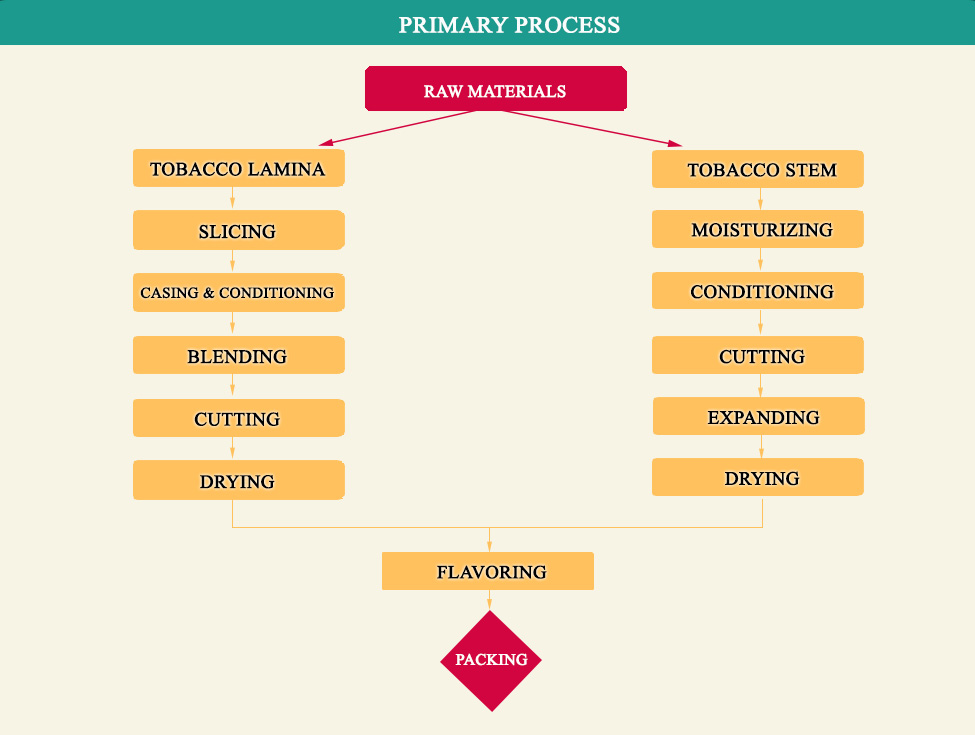 PRIMARY PROCESS

RAW MATERIALS

TOBACCO LAMINA

SLICING

CASING & CONDITIONING

BLENDING

CUTTING

DRYING

TOBACCO STEM

MOISTURIZING

CONDITIONING

CUTTING

EXPANDING

DRYING

FLAVORING

PACKING